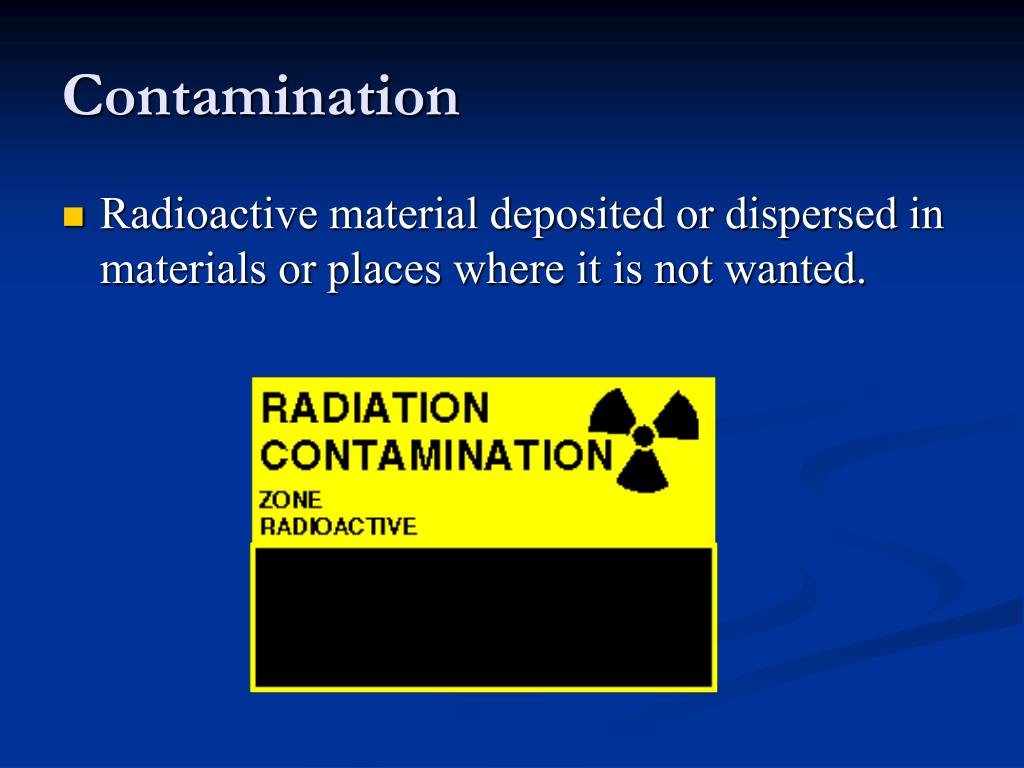 Contamination

Radioactive material deposited or dispersed in materials or places where it is not wanted.

RADIATION
CONTAMINATION
ZONE
RADIOACTIVE